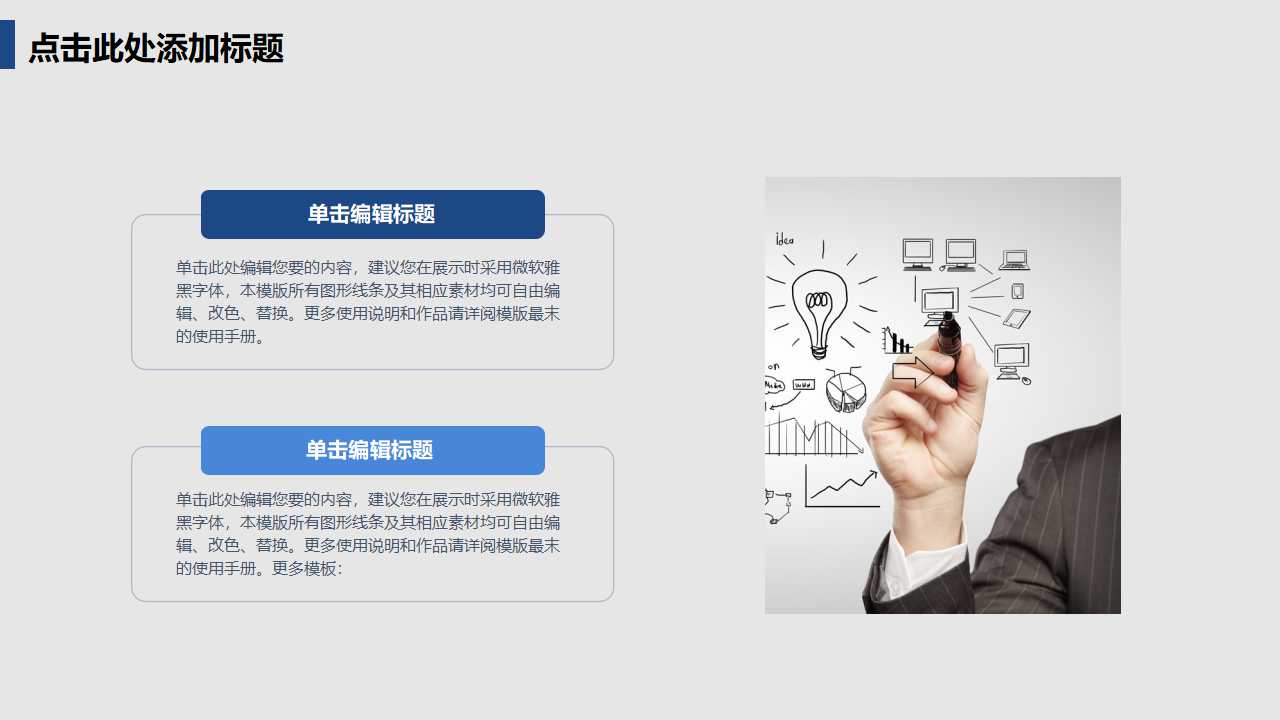 点击此处添加标题

单击编辑标题

单击此处编辑您要的内容，建议您在展示时采用微软雅黑字体，本模版所有图形线条及其相应素材均可自由编辑、改色、替换。更多使用说明和作品请详阅模版最末的使用手册。

单击编辑标题

单击此处编辑您要的内容，建议您在展示时采用微软雅黑字体，本模版所有图形线条及其相应素材均可自由编辑、改色、替换。更多使用说明和作品请详阅模版最末的使用手册。更多模板：

Idea